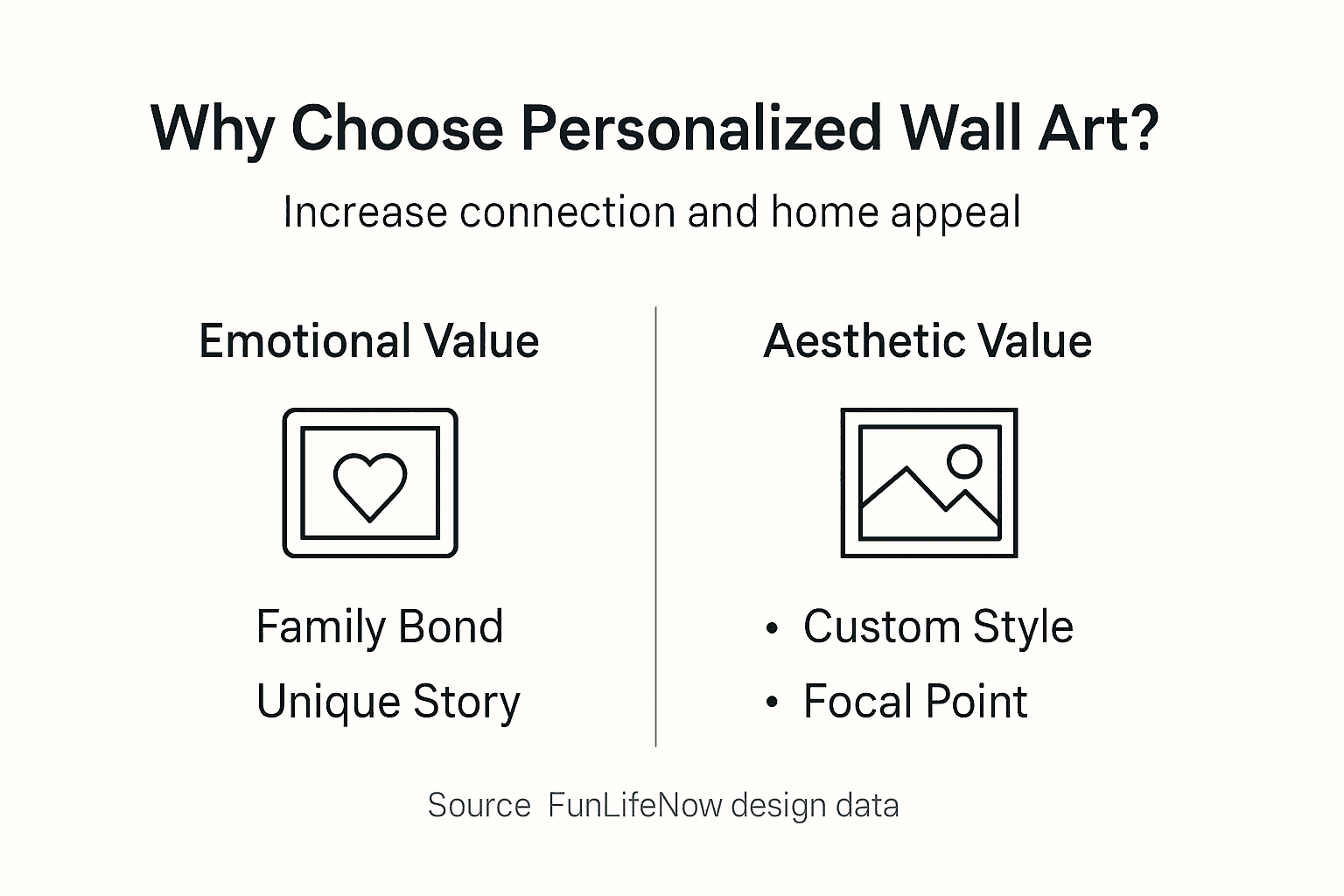 Why Choose Personalized Wall Art?

Increase connection and home appeal

Emotional Value

Family Bond

Unique Story

Aesthetic Value

• Custom Style

• Focal Point

Source FunLifeNow design data